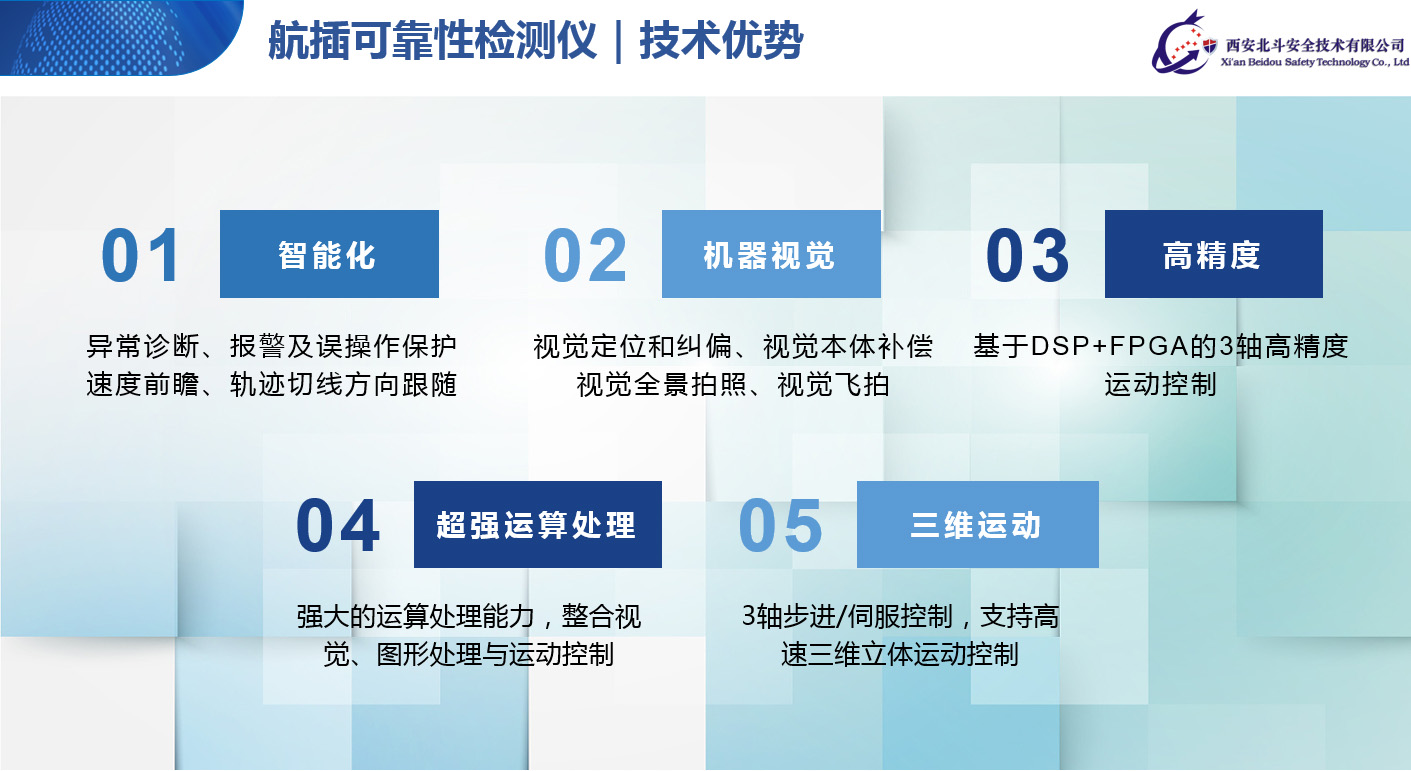 航插可靠性检测仪｜技术优势

西安北斗安全技术有限公司
Xi'an Beidou Safety Technology Co., Ltd

01 智能化

异常诊断、报警及误操作保护
速度前瞻、轨迹切线方向跟随

02 机器视觉

视觉定位和纠偏、视觉本体补偿
视觉全景拍照、视觉飞拍

03 高精度

基于DSP+FPGA的3轴高精度运动控制

04 超强运算处理

强大的运算处理能力，整合视觉、图形处理与运动控制

05 三维运动

3轴步进/伺服控制，支持高速三维立体运动控制